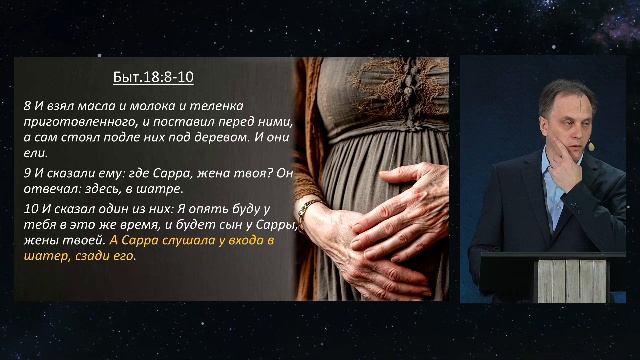 Быт.18:8-10

8 И взял масла и молока и теленка приготовленного, и поставил перед ними, а сам стоял подле них под деревом. И они ели.

9 И сказали ему: где Сарра, жена твоя? Он отвечал: здесь, в шатре.

10 И сказал один из них: Я опять буду у тебя в это же время, и будет сын у Сарры, жены твоей. А Сарра слушала у входа в шатер, сзади его.